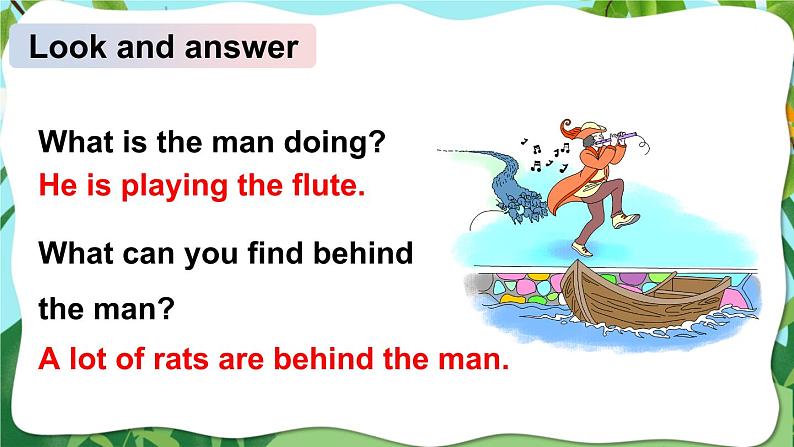 Look and answer

What is the man doing?

He is playing the flute.

What can you find behind the man?

A lot of rats are behind the man.